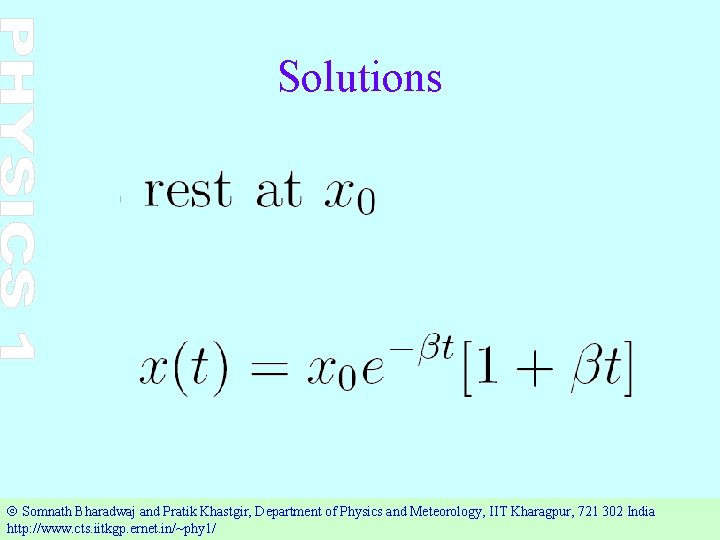 PHYSICS 1

Solutions

rest at $x_0$

$x(t) = x_0 e^{-\beta t}[1 + \beta t]$

© Somnath Bharadwaj and Pratik Khastgir, Department of Physics and Meteorology, IIT Kharagpur, 721 302 India http://www.cts.iitkgp.ernet.in/~phy1/